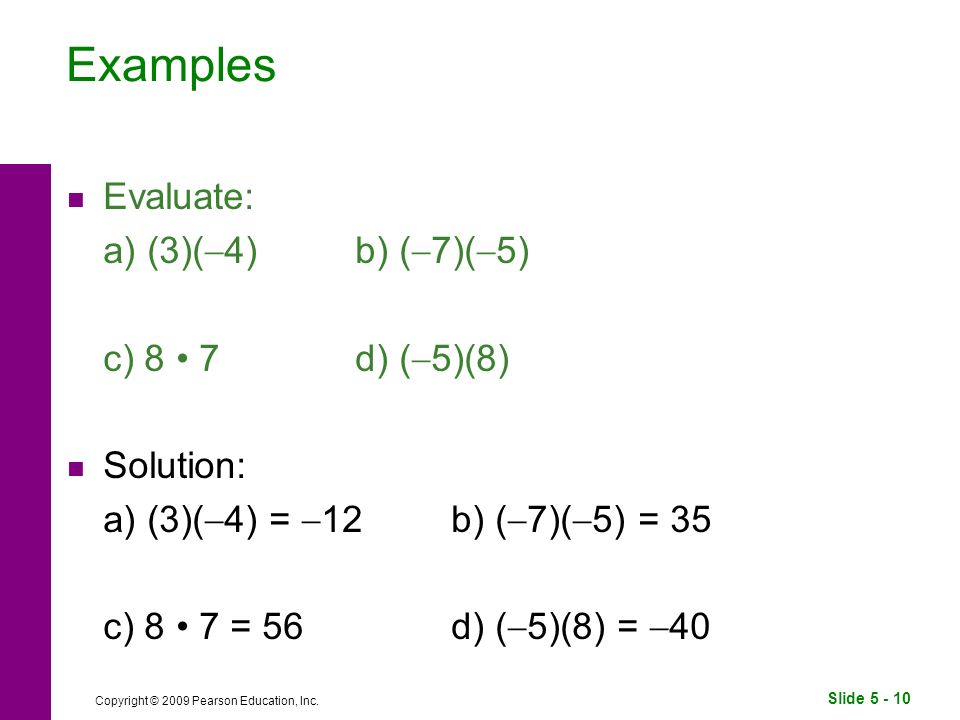 Examples

Evaluate:
a) $(3)(-4)$ b) $(-7)(-5)$

c) $8 \cdot 7$ d) $(-5)(8)$

Solution:
a) $(3)(-4) = -12$ b) $(-7)(-5) = 35$

c) $8 \cdot 7 = 56$ d) $(-5)(8) = -40$

Copyright © 2009 Pearson Education, Inc.

Slide 5 - 10